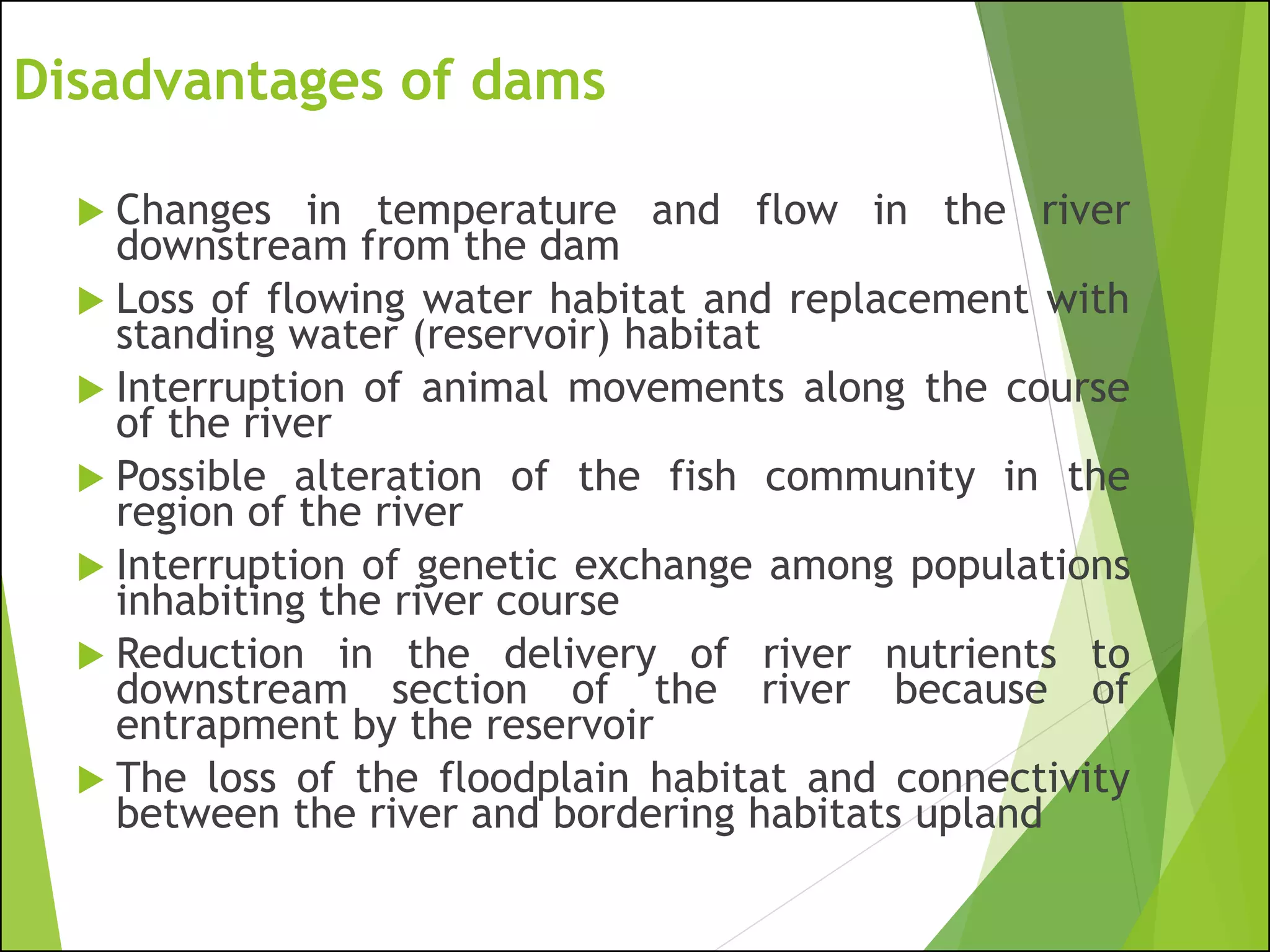 Disadvantages of dams

Changes in temperature and flow in the river downstream from the dam

Loss of flowing water habitat and replacement with standing water (reservoir) habitat

Interruption of animal movements along the course of the river

Possible alteration of the fish community in the region of the river

Interruption of genetic exchange among populations inhabiting the river course

Reduction in the delivery of river nutrients to downstream section of the river because of entrapment by the reservoir

The loss of the floodplain habitat and connectivity between the river and bordering habitats upland